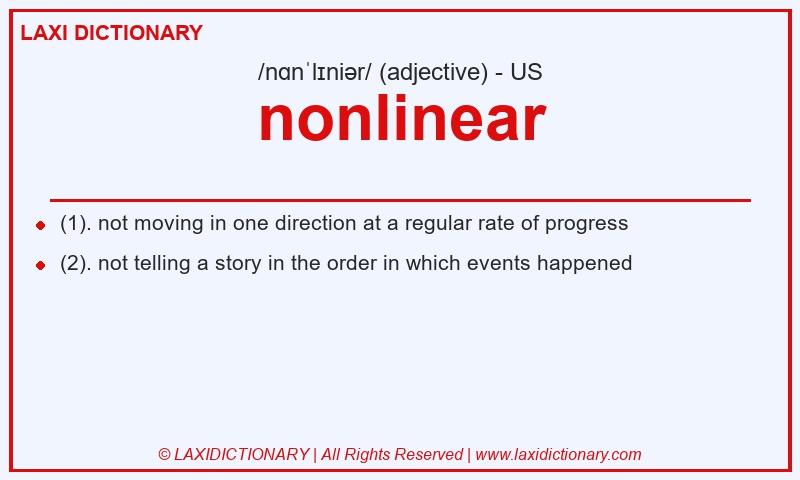 LAXI DICTIONARY

/nɑnˈlɪniər/ (adjective) - US

nonlinear

(1). not moving in one direction at a regular rate of progress

(2). not telling a story in the order in which events happened

© LAXIDICTIONARY | All Rights Reserved | www.laxidictionary.com